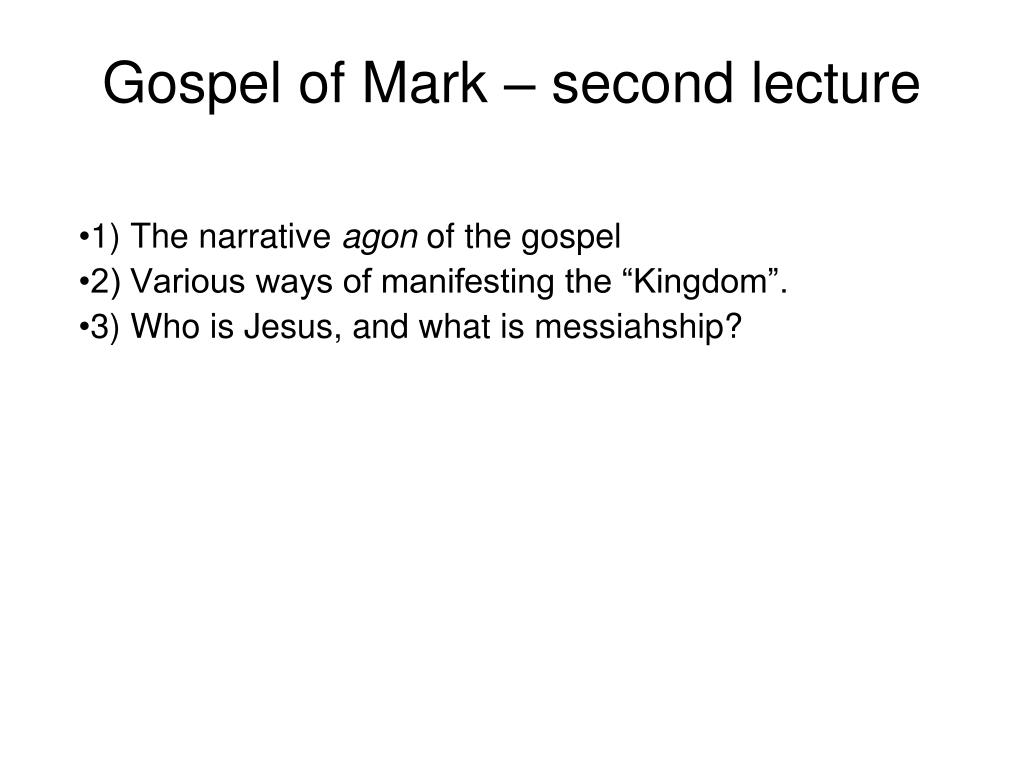 Gospel of Mark – second lecture

•1) The narrative agon of the gospel
•2) Various ways of manifesting the “Kingdom”.
•3) Who is Jesus, and what is messiahship?